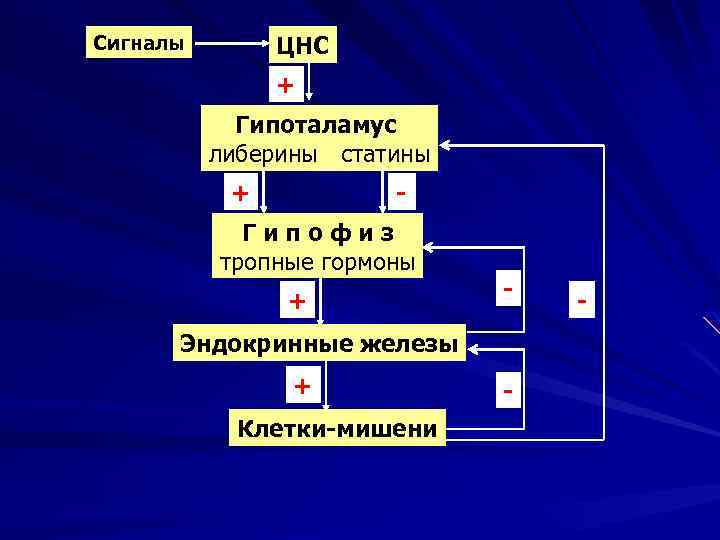 Сигналы

ЦНС

+

Гипоталамус
либерины статины

+

-

Г и п о ф и з
тропные гормоны

+

-

-

Эндокринные железы

+

-

Клетки-мишени